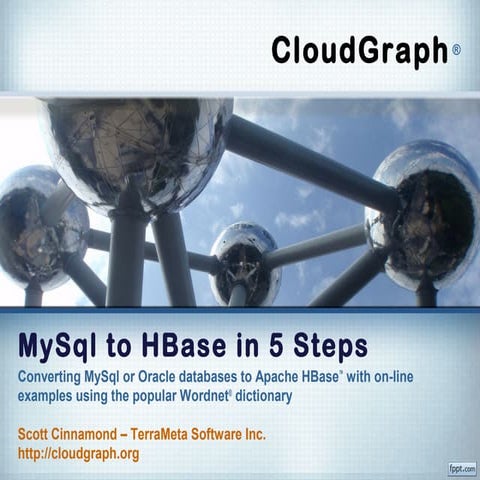 CloudGraph®

MySql to HBase in 5 Steps

Converting MySql or Oracle databases to Apache HBase™ with on-line examples using the popular Wordnet® dictionary

Scott Cinnamond – TerraMeta Software Inc.
http://cloudgraph.org

fppt.com